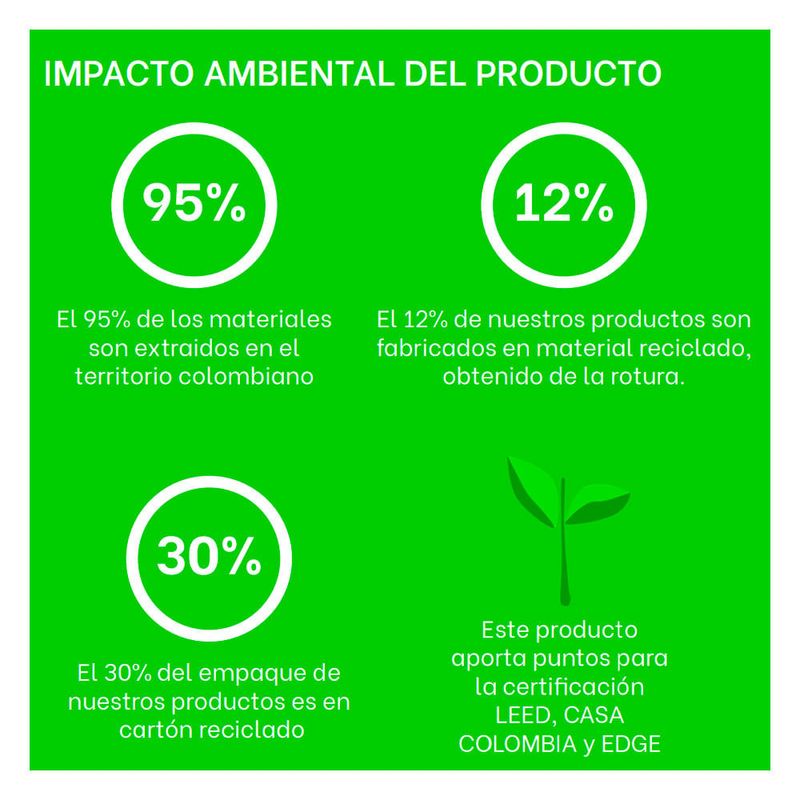 IMPACTO AMBIENTAL DEL PRODUCTO

95%

El 95% de los materiales son extraidos en el territorio colombiano

12%

El 12% de nuestros productos son fabricados en material reciclado, obtenido de la rotura.

30%

El 30% del empaque de nuestros productos es en cartón reciclado

Este producto aporta puntos para la certificación LEED, CASA COLOMBIA y EDGE